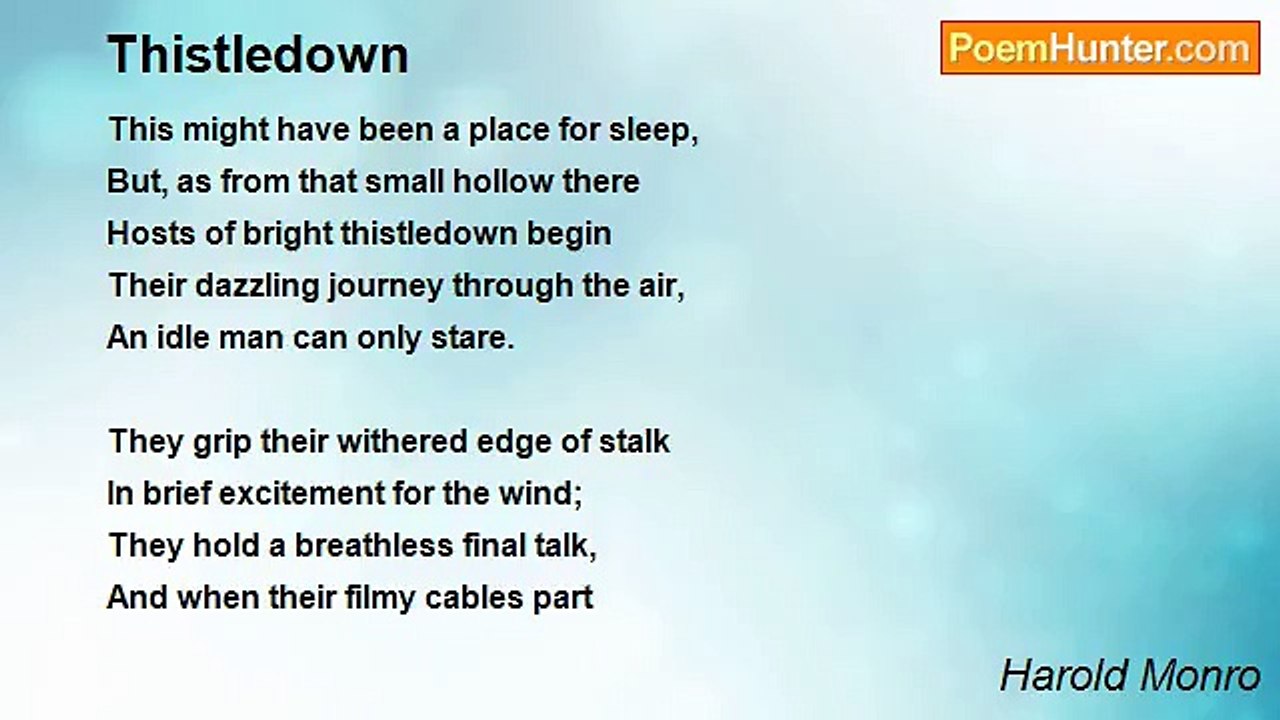 Thistledown

PoemHunter.com

This might have been a place for sleep,
But, as from that small hollow there
Hosts of bright thistledown begin
Their dazzling journey through the air,
An idle man can only stare.

They grip their withered edge of stalk
In brief excitement for the wind;
They hold a breathless final talk,
And when their filmy cables part

Harold Monro